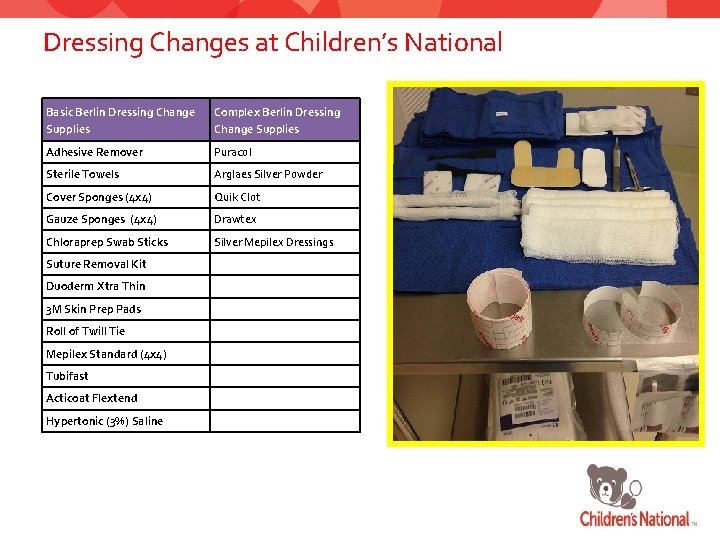 Dressing Changes at Children's National

| Basic Berlin Dressing Change Supplies | Complex Berlin Dressing Change Supplies |
|---|---|
| Adhesive Remover | Puracol |
| Sterile Towels | Arglaes Silver Powder |
| Cover Sponges (4x4) | Quik Clot |
| Gauze Sponges (4x4) | Drawtex |
| Chloraprep Swab Sticks | Silver Mepilex Dressings |
| Suture Removal Kit | |
| Duoderm Xtra Thin | |
| 3M Skin Prep Pads | |
| Roll of Twill Tie | |
| Mepilex Standard (4x4) | |
| Tubifast | |
| Acticoat Flextend | |
| Hypertonic (3%) Saline | |

Children's National